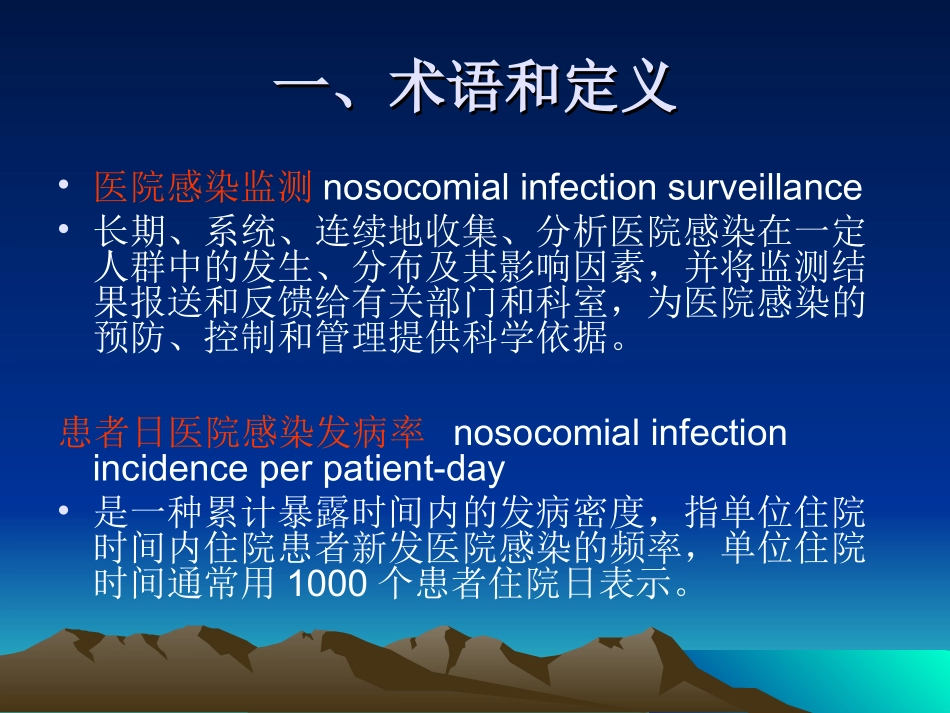 一、术语和定义

• 医院感染监测 nosocomial infection surveillance
• 长期、系统、连续地收集、分析医院感染在一定人群中的发生、分布及其影响因素，并将监测结果报送和反馈给有关部门和科室，为医院感染的预防、控制和管理提供科学依据。

患者日医院感染发病率 nosocomial infection incidence per patient-day
• 是一种累计暴露时间内的发病密度，指单位住院时间内住院患者新发医院感染的频率，单位住院时间通常用 1000 个患者住院日表示。